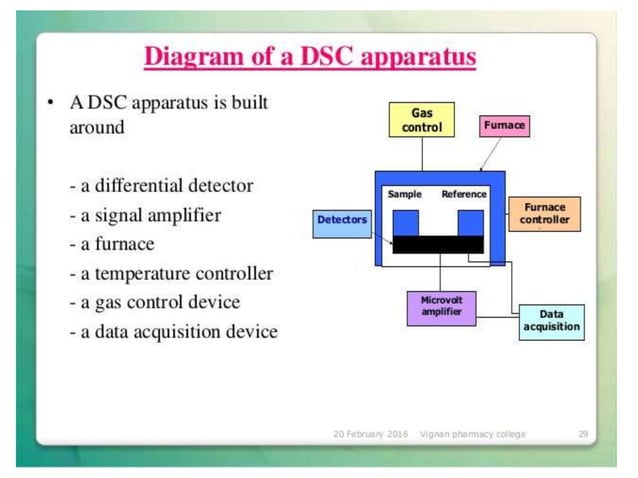 Diagram of a DSC apparatus

• A DSC apparatus is built around

- a differential detector
- a signal amplifier
- a furnace
- a temperature controller
- a gas control device
- a data acquisition device

Gas control

Furnace

Sample

Reference

Detectors

Furnace controller

Microvolt amplifier

Data acquisition

20 February 2016 Vignan pharmacy college 29